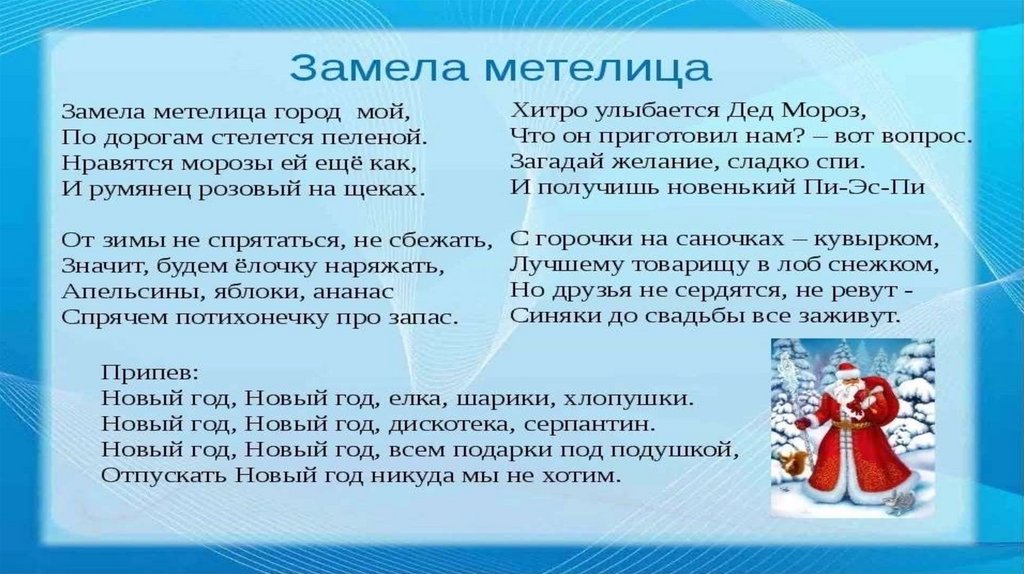 Замела метелица

Замела метелица город мой,
По дорогам стелется пеленой.
Нравятся морозы ей ещё как,
И румянец розовый на щеках.

От зимы не спрятаться, не сбежать,
Значит, будем ёлочку наряжать,
Апельсины, яблоки, ананас
Спрячем потихонечку про запас.

Хитро улыбается Дед Мороз,
Что он приготовил нам? – вот вопрос.
Загадай желание, сладко спи.
И получишь новенький Пи-Эс-Пи

С горочки на саночках – кувырком,
Лучшему товарищу в лоб снежком,
Но друзья не сердятся, не ревут -
Синяки до свадьбы все заживут.

Припев:
Новый год, Новый год, елка, шарики, хлопушки.
Новый год, Новый год, дискотека, серпантин.
Новый год, Новый год, всем подарки под подушкой,
Отпускать Новый год никуда мы не хотим.